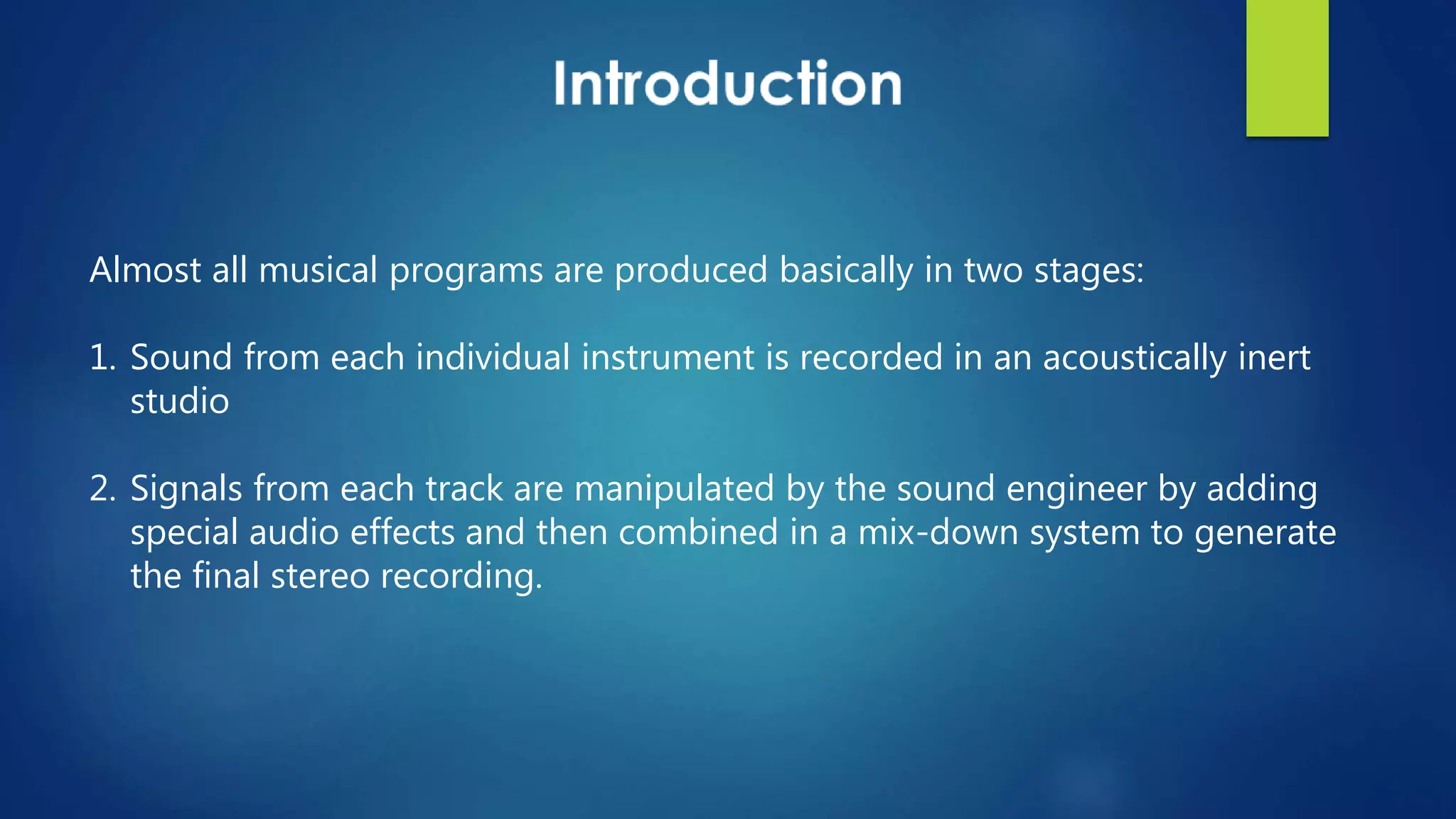 Introduction

Almost all musical programs are produced basically in two stages:

1. Sound from each individual instrument is recorded in an acoustically inert studio

2. Signals from each track are manipulated by the sound engineer by adding special audio effects and then combined in a mix-down system to generate the final stereo recording.